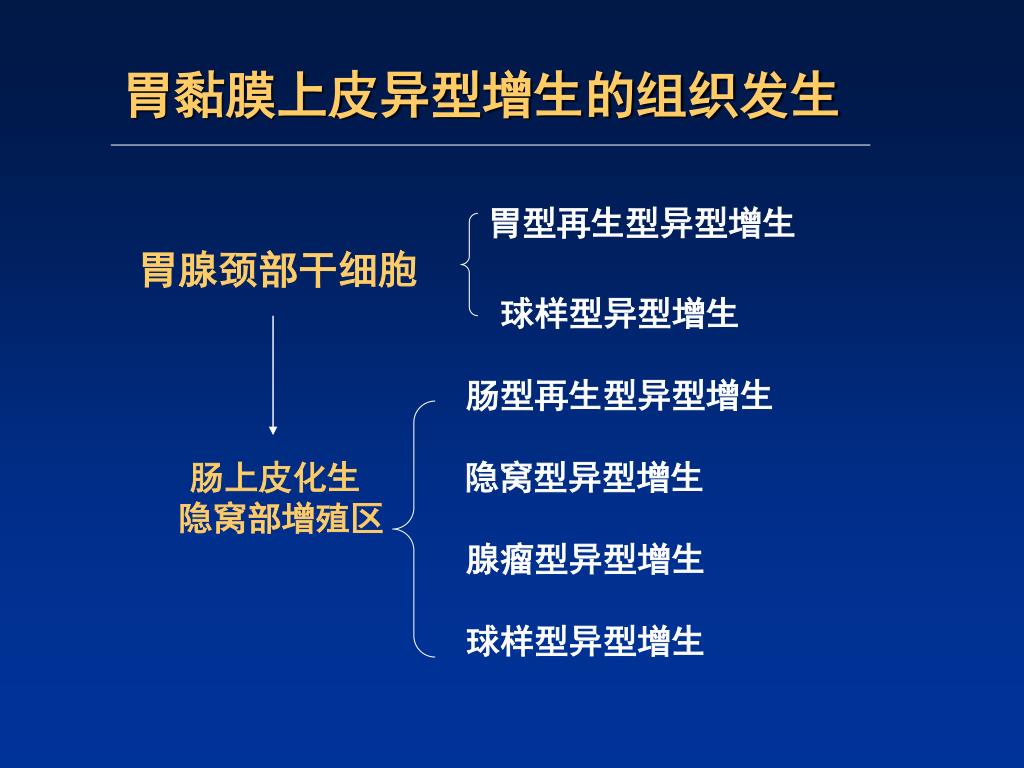 胃黏膜上皮异型增生的组织发生

胃腺颈部干细胞

胃型再生型异型增生

球样型异型增生

肠上皮化生
隐窝部增殖区

肠型再生型异型增生

隐窝型异型增生

腺瘤型异型增生

球样型异型增生